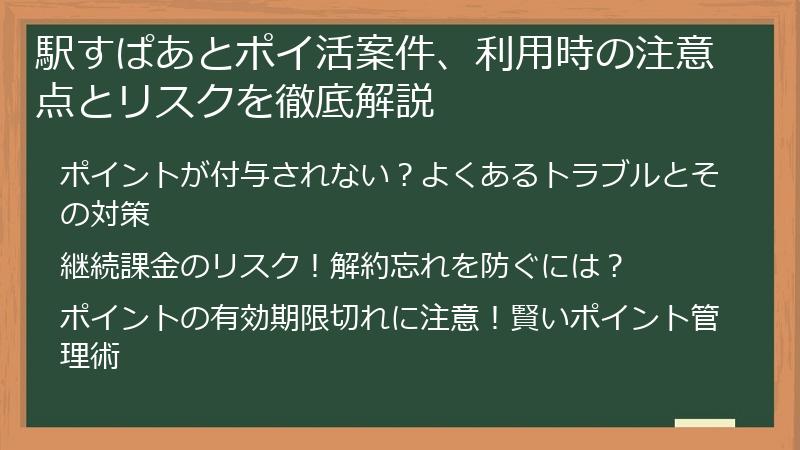 駅すぱあとポイ活案件、利用時の注意点とリスクを徹底解説

ポイントが付与されない？よくあるトラブルとその対策

継続課金のリスク！解約忘れを防ぐには？

ポイントの有効期限切れに注意！賢いポイント管理術